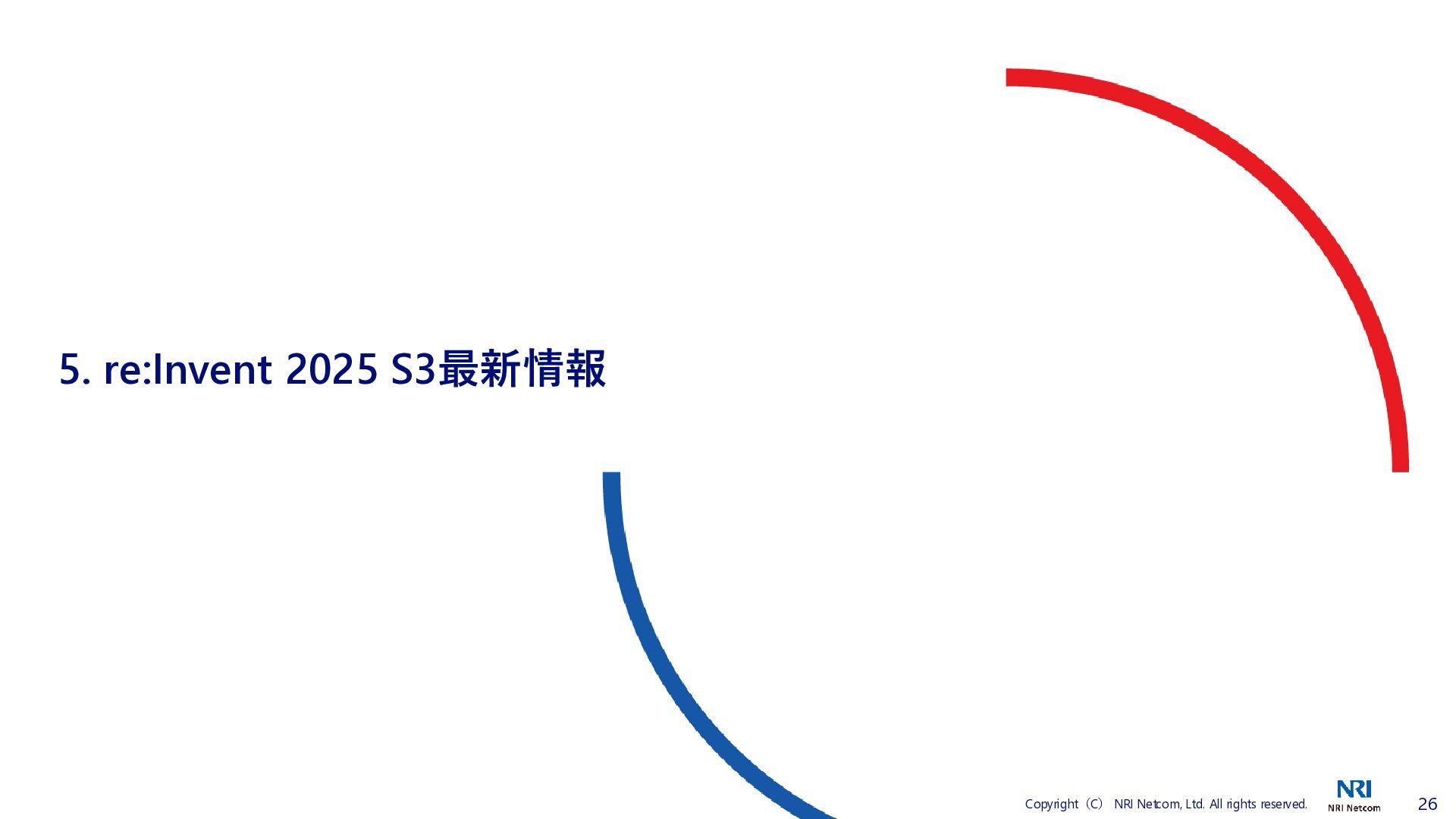 5. re:Invent 2025 S3最新情報

Copyright（C） NRI Netcom, Ltd. All rights reserved.

NRI
NRI Netcom

26